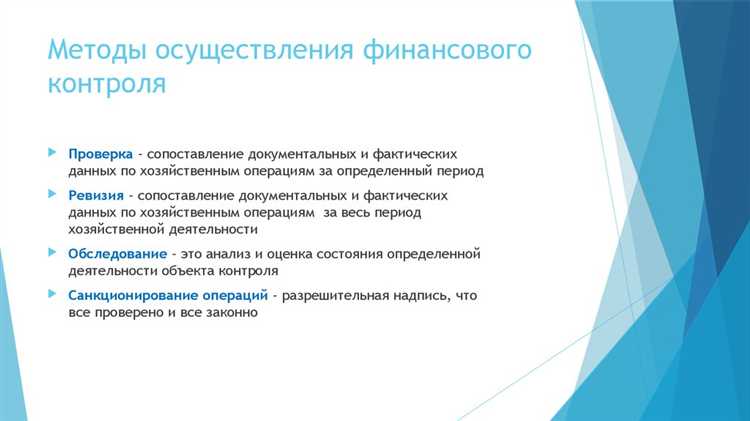 Методы осуществления финансового контроля

Проверка - сопоставление документальных и фактических данных по хозяйственным операциям за определенный период

Ревизия - сопоставление документальных и фактических данных по хозяйственным операциям за весь период хозяйственной деятельности

Обследование - это анализ и оценка состояния определенной деятельности объекта контроля

Санкционирование операций - разрешительная надпись, что все проверено и все законно